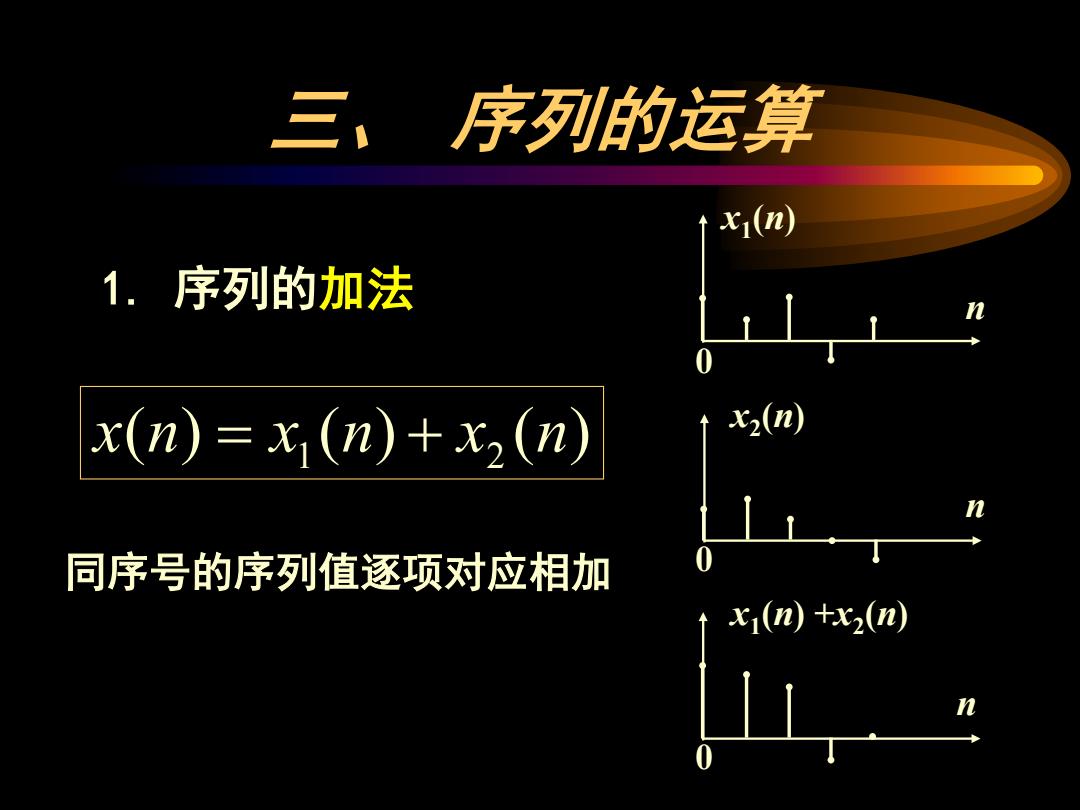 三、 序列的运算

1. 序列的加法

$x(n) = x_1(n) + x_2(n)$

同序号的序列值逐项对应相加

$x_1(n)$

$n$

0

$x_2(n)$

$n$

0

$x_1(n) + x_2(n)$

$n$

0